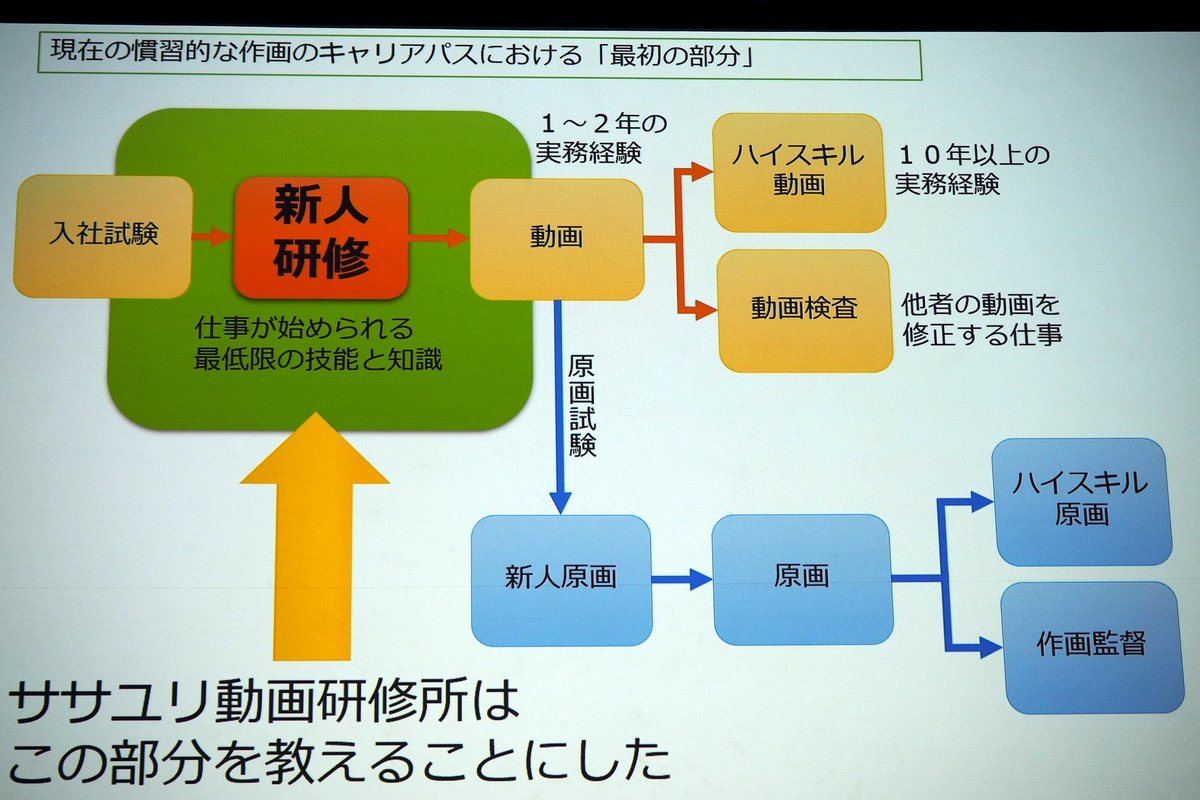 現在の慣習的な作画のキャリアパスにおける「最初の部分」

入社試験

新人研修

仕事が始められる最低限の技能と知識

１～２年の実務経験

動画

ハイスキル動画

１０年以上の実務経験

動画検査

他者の動画を修正する仕事

原画試験

新人原画

原画

ハイスキル原画

作画監督

ササユリ動画研修所はこの部分を教えることにした